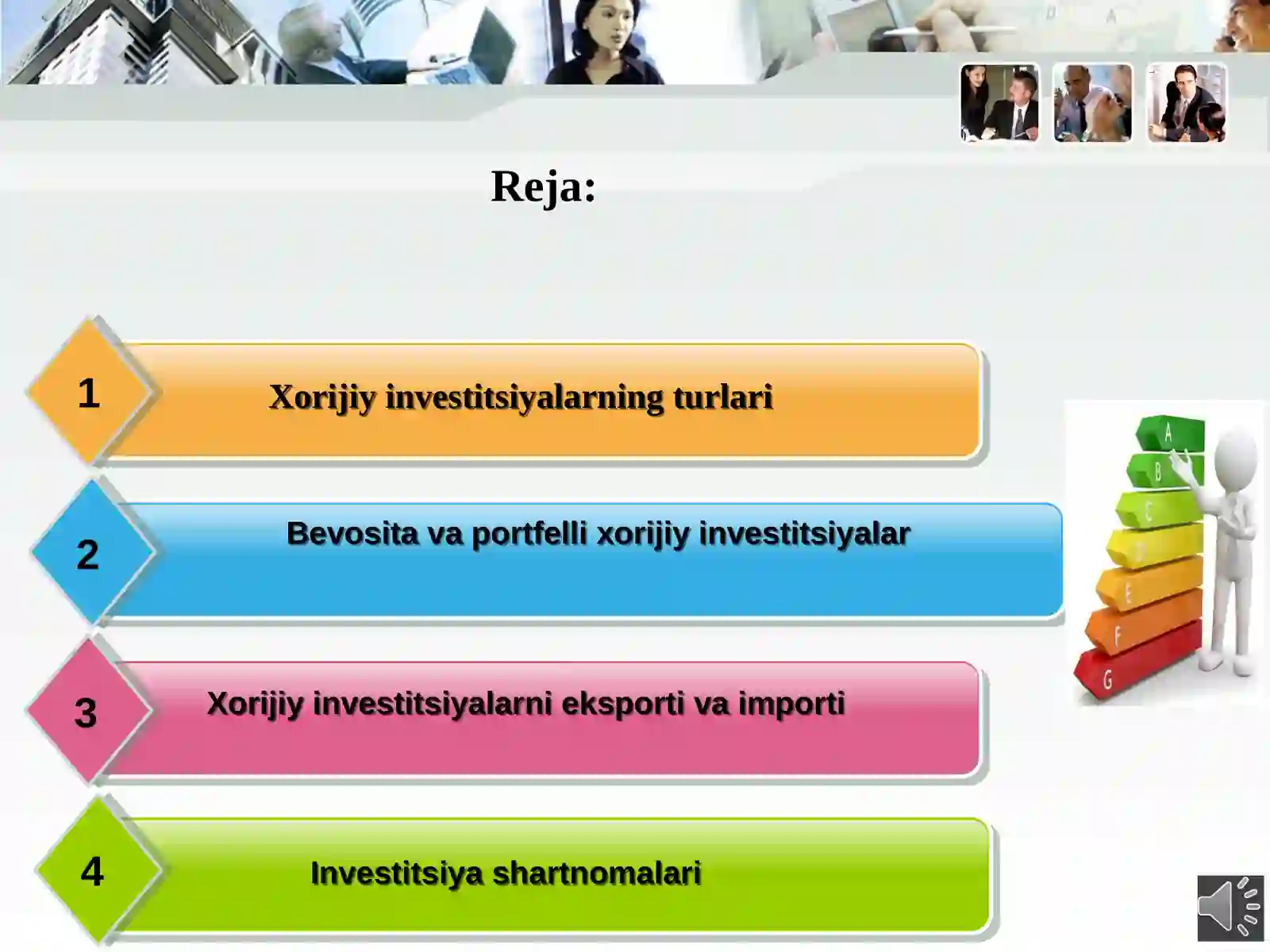 Reja:

1
Xorijiy investitsiyalarning turlari

2
Bevosita va portfelli xorijiy investitsiyalar

3
Xorijiy investitsiyalarni eksporti va importi

4
Investitsiya shartnomalari

A
B
C
D
E
F
G